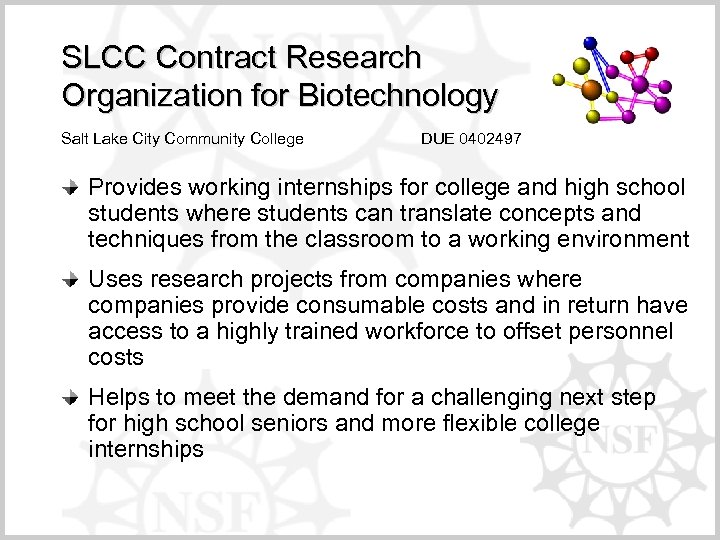 SLCC Contract Research Organization for Biotechnology

Salt Lake City Community College DUE 0402497

Provides working internships for college and high school students where students can translate concepts and techniques from the classroom to a working environment

Uses research projects from companies where companies provide consumable costs and in return have access to a highly trained workforce to offset personnel costs

Helps to meet the demand for a challenging next step for high school seniors and more flexible college internships

NSF

NSF